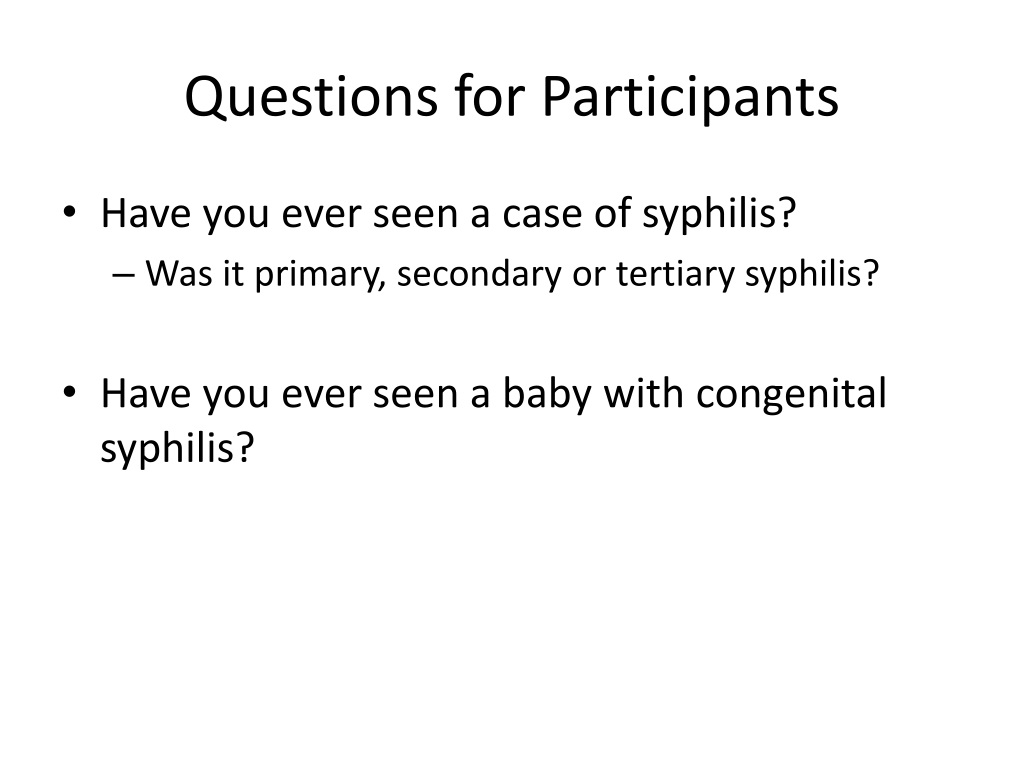 Questions for Participants

• Have you ever seen a case of syphilis?
– Was it primary, secondary or tertiary syphilis?

• Have you ever seen a baby with congenital syphilis?